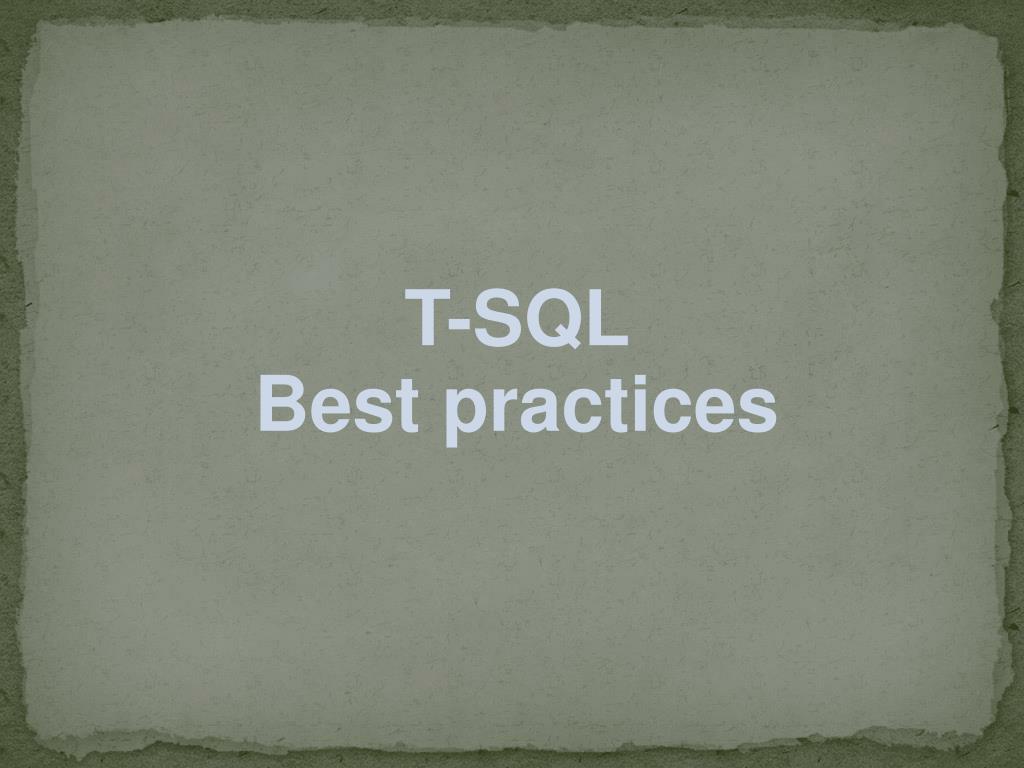 T-SQL
Best practices